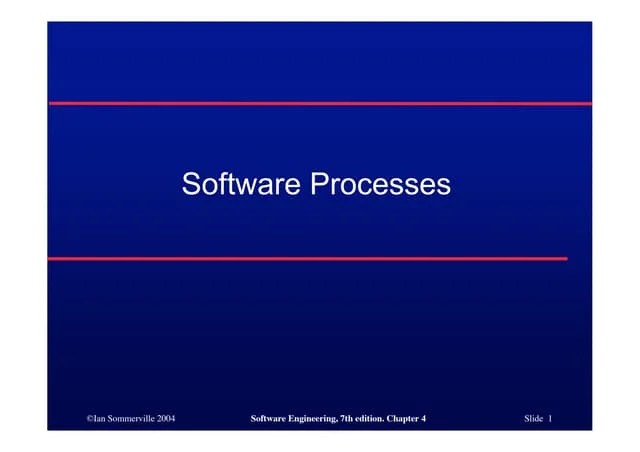 Software Processes

©Ian Sommerville 2004

Software Engineering, 7th edition. Chapter 4

Slide 1